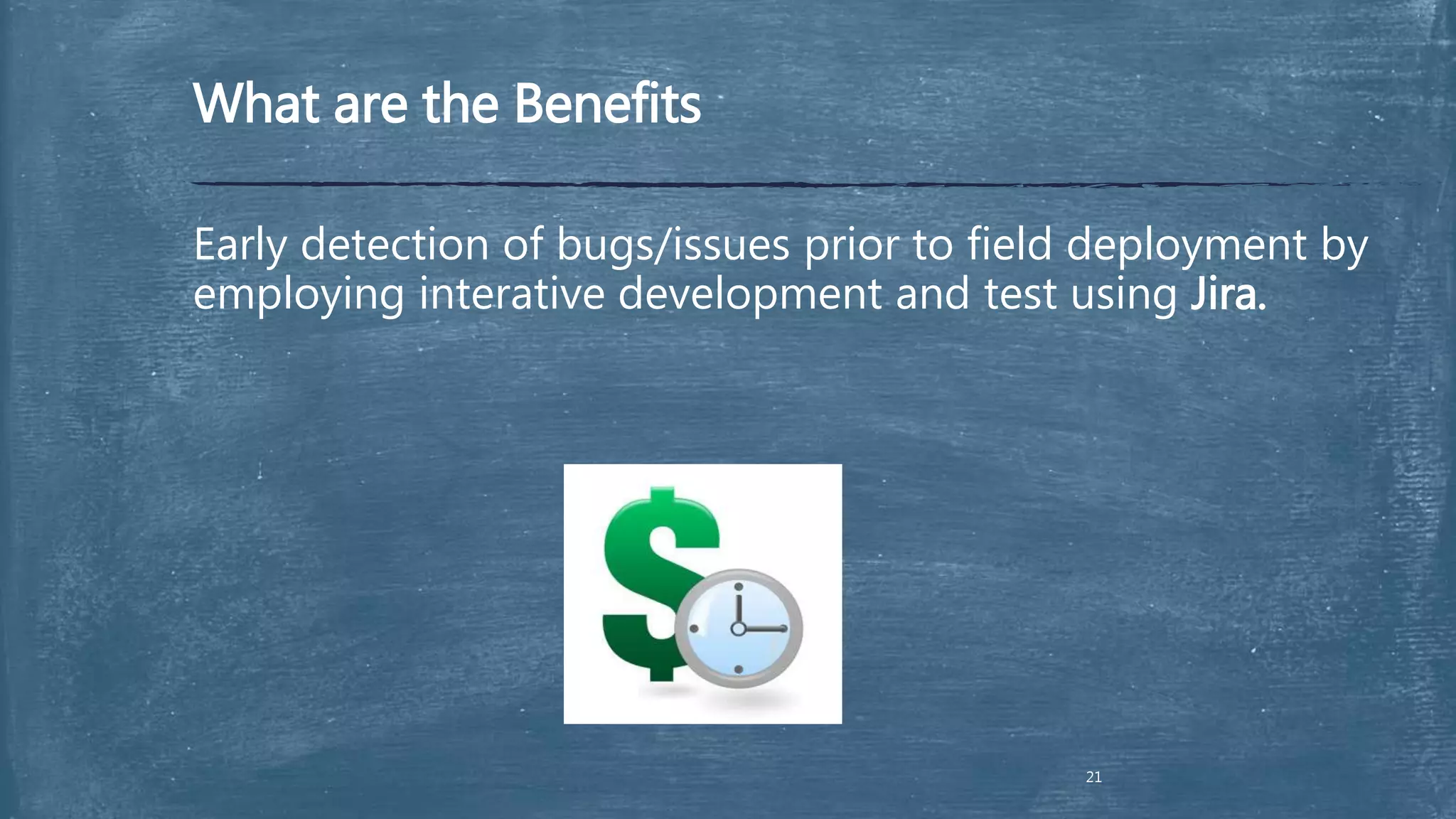 What are the Benefits

Early detection of bugs/issues prior to field deployment by employing interative development and test using Jira.

21